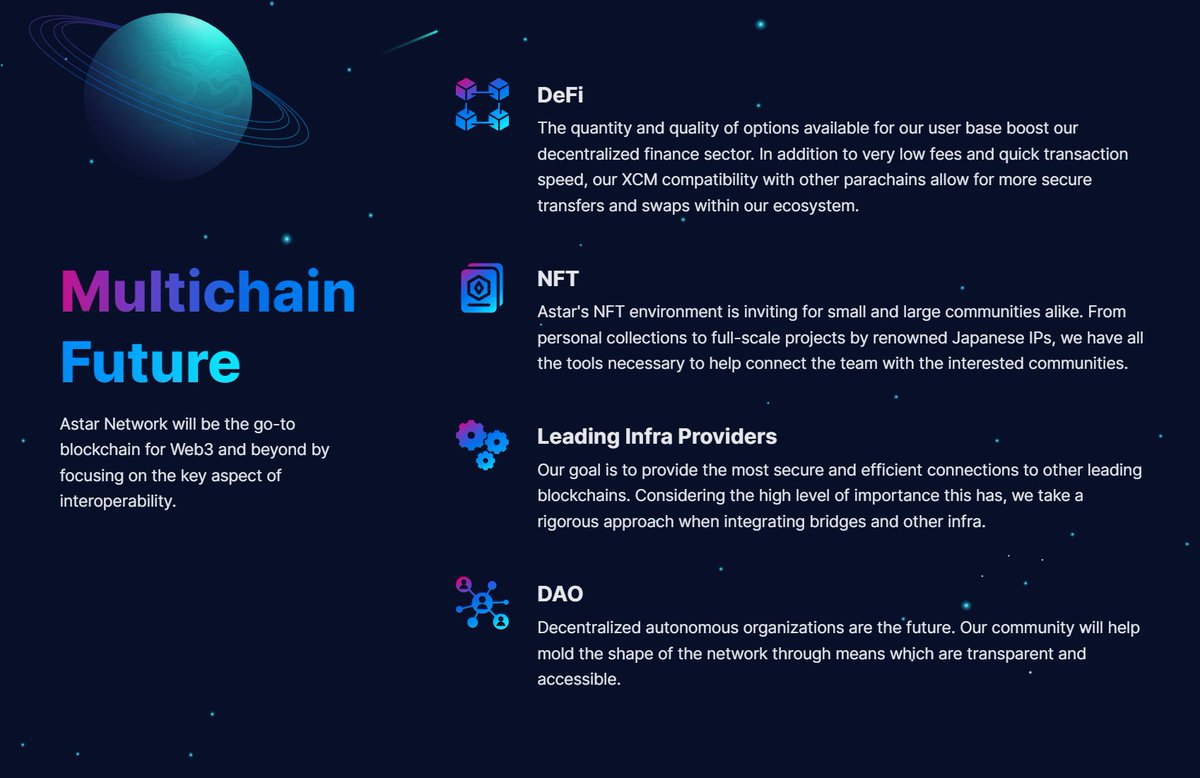 Multichain Future

Astar Network will be the go-to blockchain for Web3 and beyond by focusing on the key aspect of interoperability.

DeFi

The quantity and quality of options available for our user base boost our decentralized finance sector. In addition to very low fees and quick transaction speed, our XCM compatibility with other parachains allow for more secure transfers and swaps within our ecosystem.

NFT

Astar's NFT environment is inviting for small and large communities alike. From personal collections to full-scale projects by renowned Japanese IPs, we have all the tools necessary to help connect the team with the interested communities.

Leading Infra Providers

Our goal is to provide the most secure and efficient connections to other leading blockchains. Considering the high level of importance this has, we take a rigorous approach when integrating bridges and other infra.

DAO

Decentralized autonomous organizations are the future. Our community will help mold the shape of the network through means which are transparent and accessible.